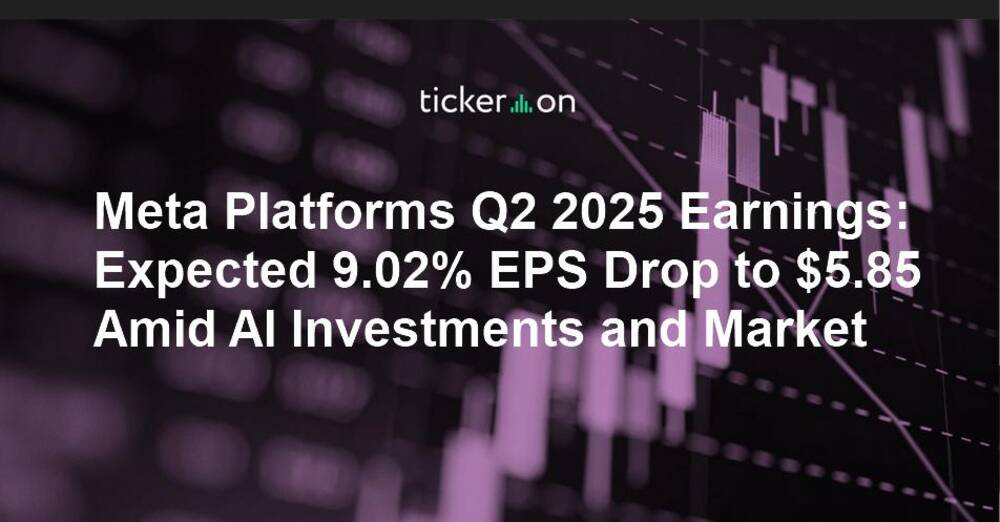 ticker on

Meta Platforms Q2 2025 Earnings: Expected 9.02% EPS Drop to $5.85 Amid AI Investments and Market